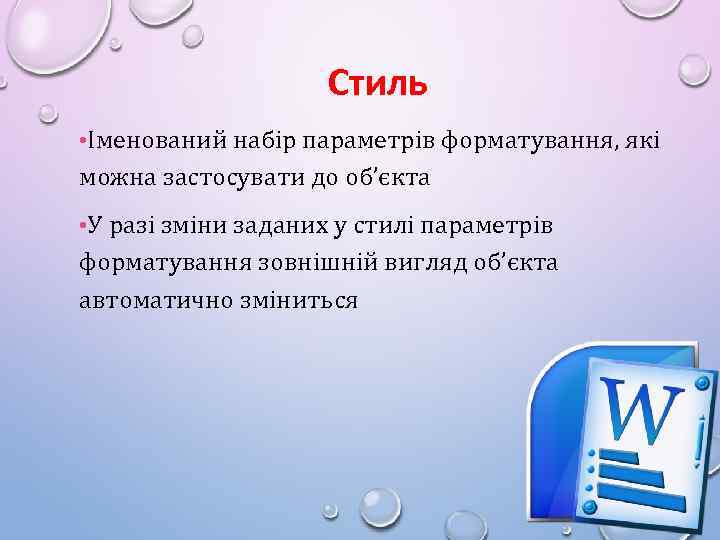 Стиль

•Іменований набір параметрів форматування, які можна застосувати до об’єкта

•У разі зміни заданих у стилі параметрів форматування зовнішній вигляд об’єкта автоматично зміниться

W